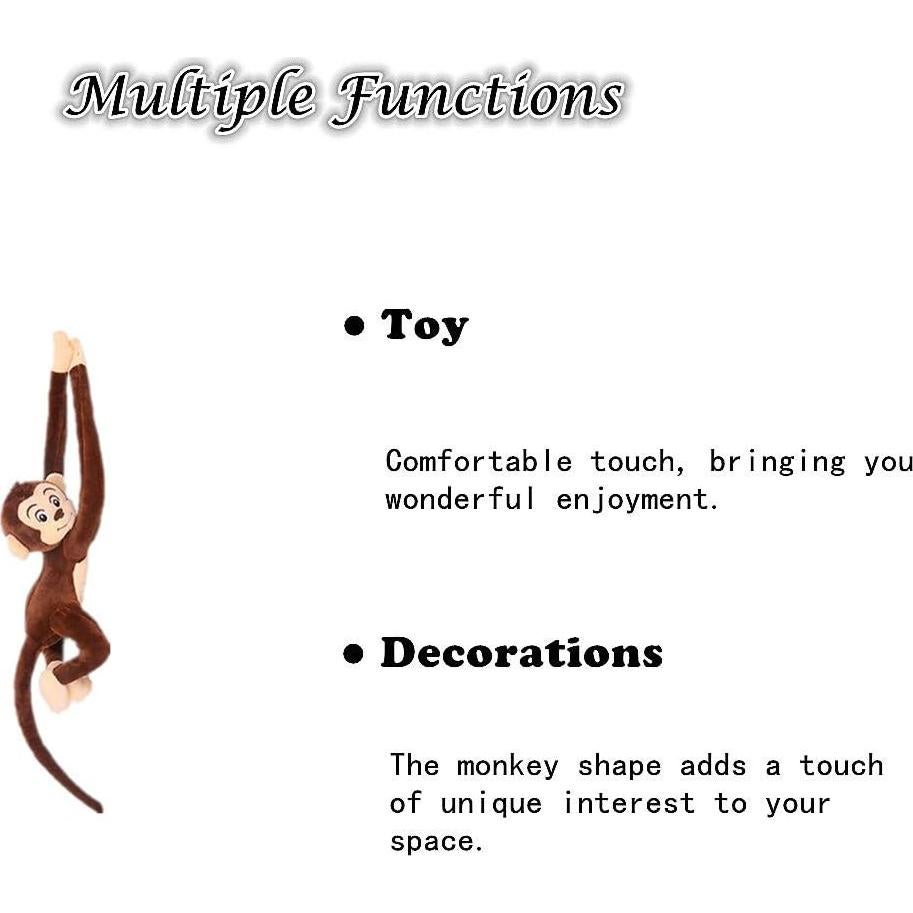 Multiple Functions

• Toy

Comfortable touch, bringing you wonderful enjoyment.

• Decorations

The monkey shape adds a touch of unique interest to your space.